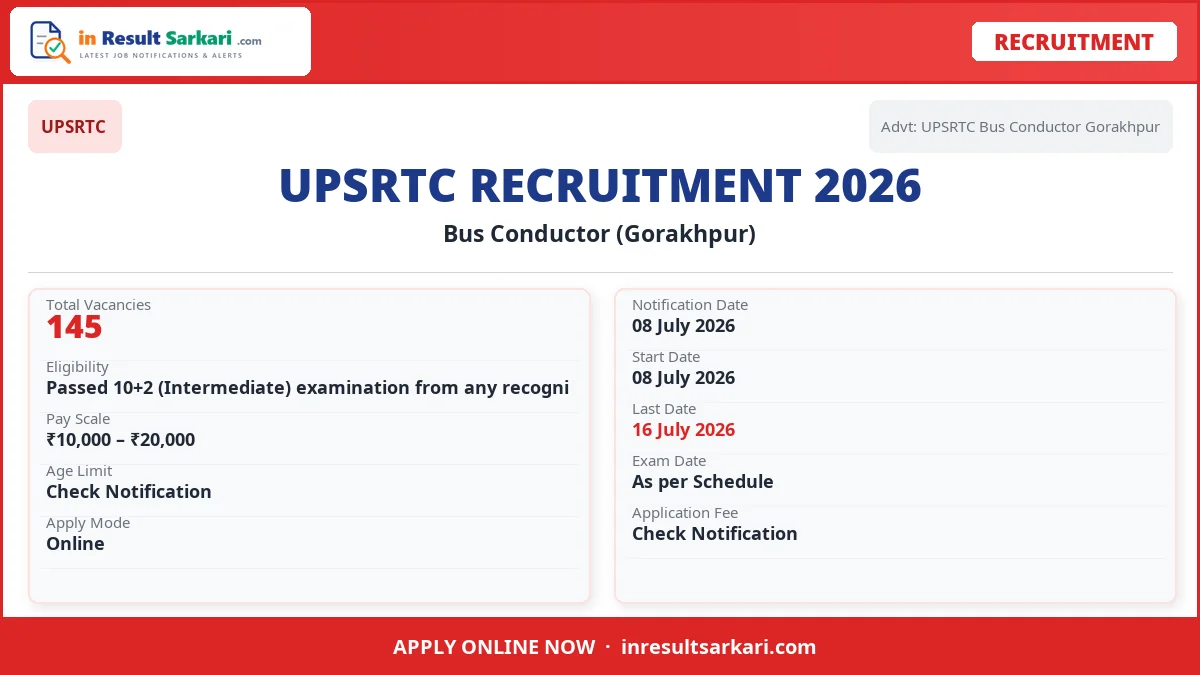 in Result Sarkari .com
LATEST JOB NOTIFICATIONS & ALERTS

RECRUITMENT

UPSRTC

Advt: UPSRTC Bus Conductor Gorakhpur

UPSRTC RECRUITMENT 2026

Bus Conductor (Gorakhpur)

Total Vacancies
145

Eligibility
Passed 10+2 (Intermediate) examination from any recogni

Pay Scale
₹10,000 – ₹20,000

Age Limit
Check Notification

Apply Mode
Online

Notification Date
08 July 2026

Start Date
08 July 2026

Last Date
16 July 2026

Exam Date
As per Schedule

Application Fee
Check Notification

APPLY ONLINE NOW · inresultsarkari.com